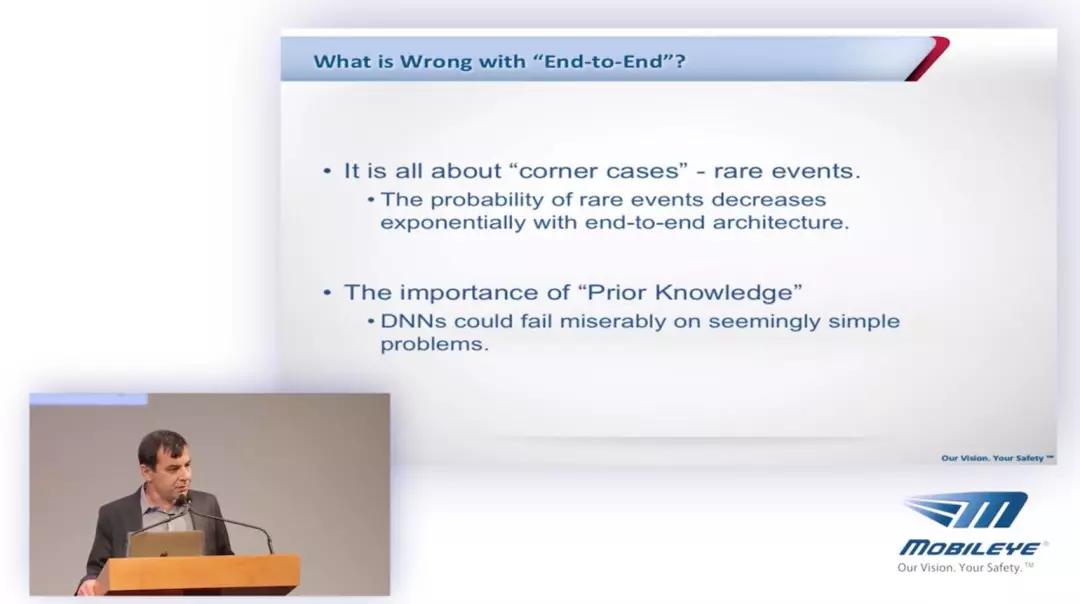 What is Wrong with "End-to-End"?

• It is all about "corner cases" - rare events.
• The probability of rare events decreases exponentially with end-to-end architecture.

• The importance of "Prior Knowledge"
• DNNs could fail miserably on seemingly simple problems.

Our Vision. Your Safety ™

MOBILEYE®
Our Vision. Your Safety.™